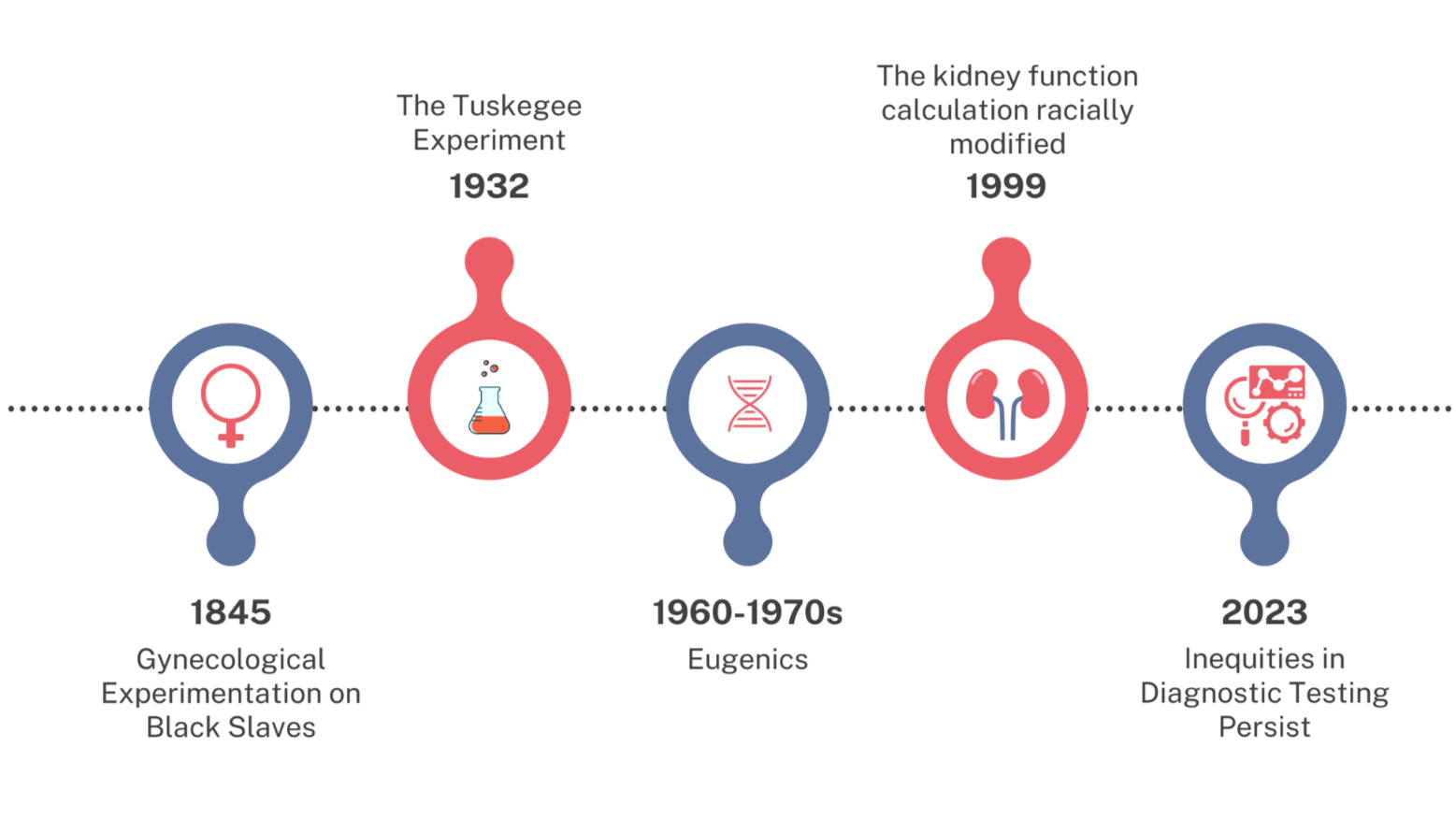 1845
Gynecological Experimentation on Black Slaves

The Tuskegee Experiment
1932

1960-1970s
Eugenics

The kidney function calculation racially modified
1999

2023
Inequities in Diagnostic Testing Persist